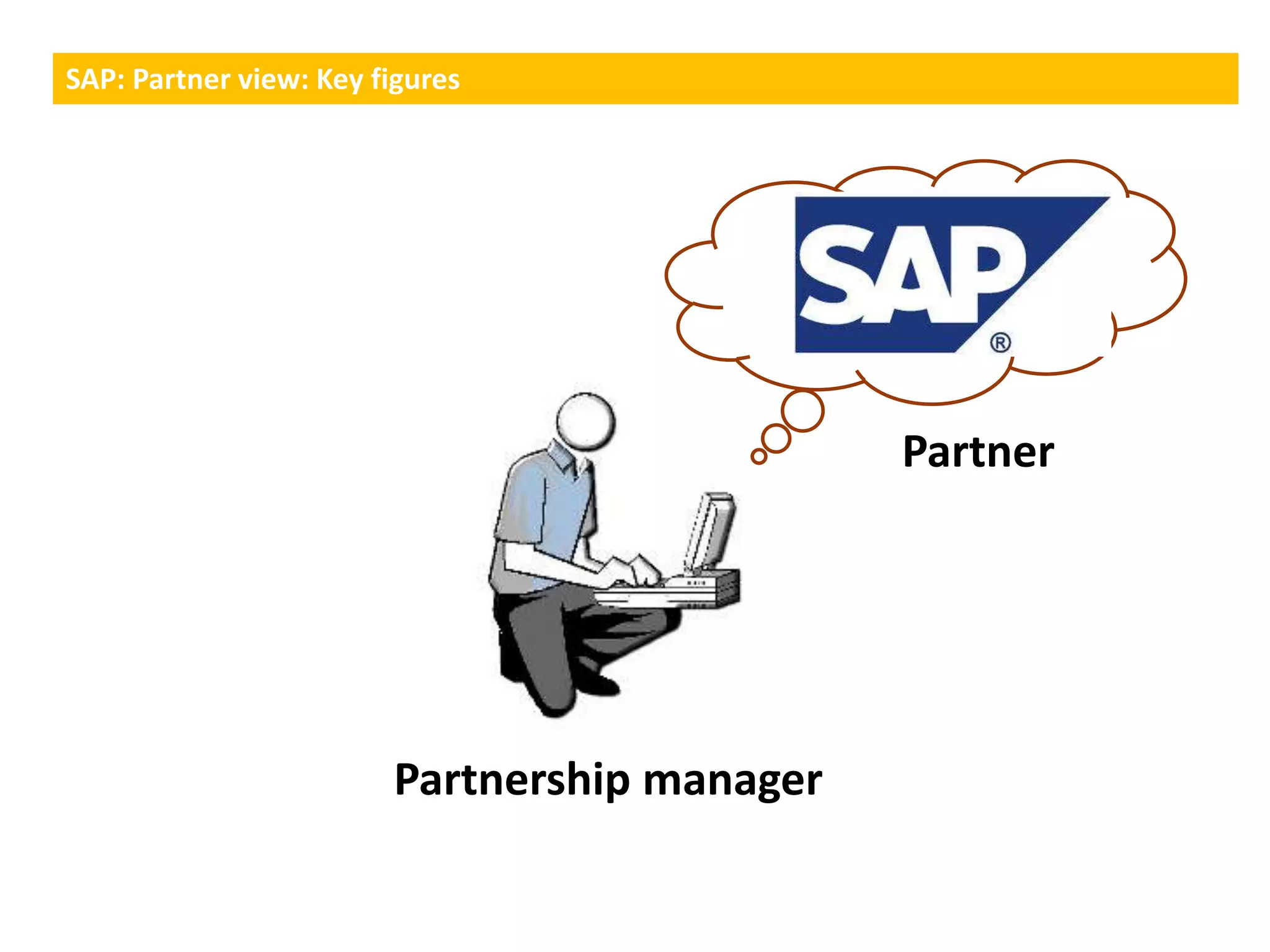 SAP: Partner view: Key figures

SAP®

Partner

Partnership manager